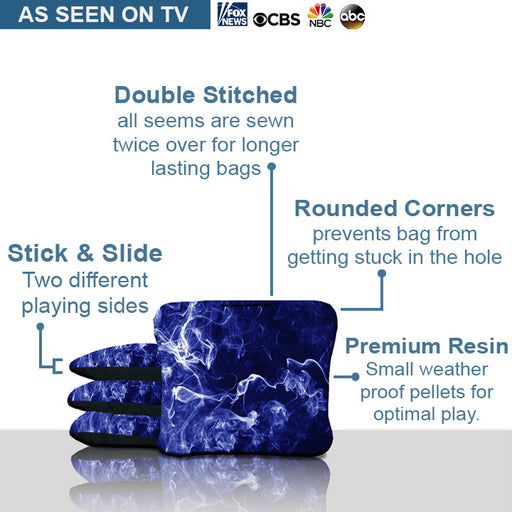 AS SEEN ON TV FOX NEWS CBS NBC abc

Double Stitched
all seems are sewn twice over for longer lasting bags

Rounded Corners
prevents bag from getting stuck in the hole

Stick & Slide
Two different playing sides

Premium Resin
Small weather proof pellets for optimal play.